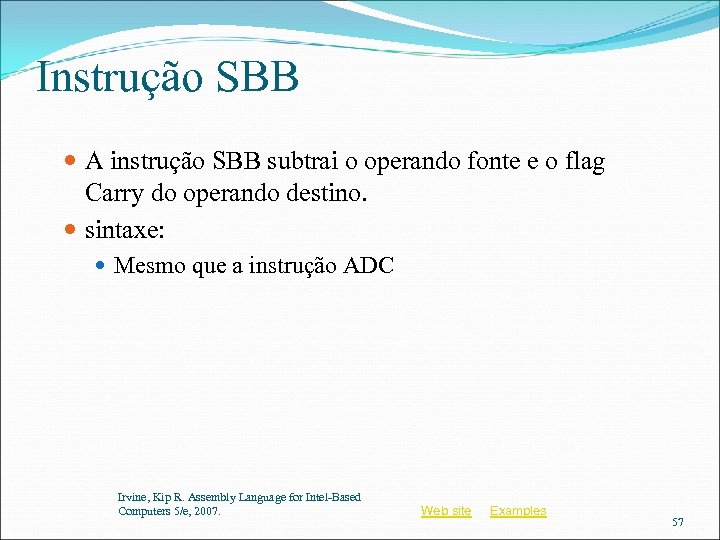 Instrução SBB

A instrução SBB subtrai o operando fonte e o flag Carry do operando destino.

sintaxe:

Mesmo que a instrução ADC

Irvine, Kip R. Assembly Language for Intel-Based Computers 5/e, 2007.

Web site Examples

57